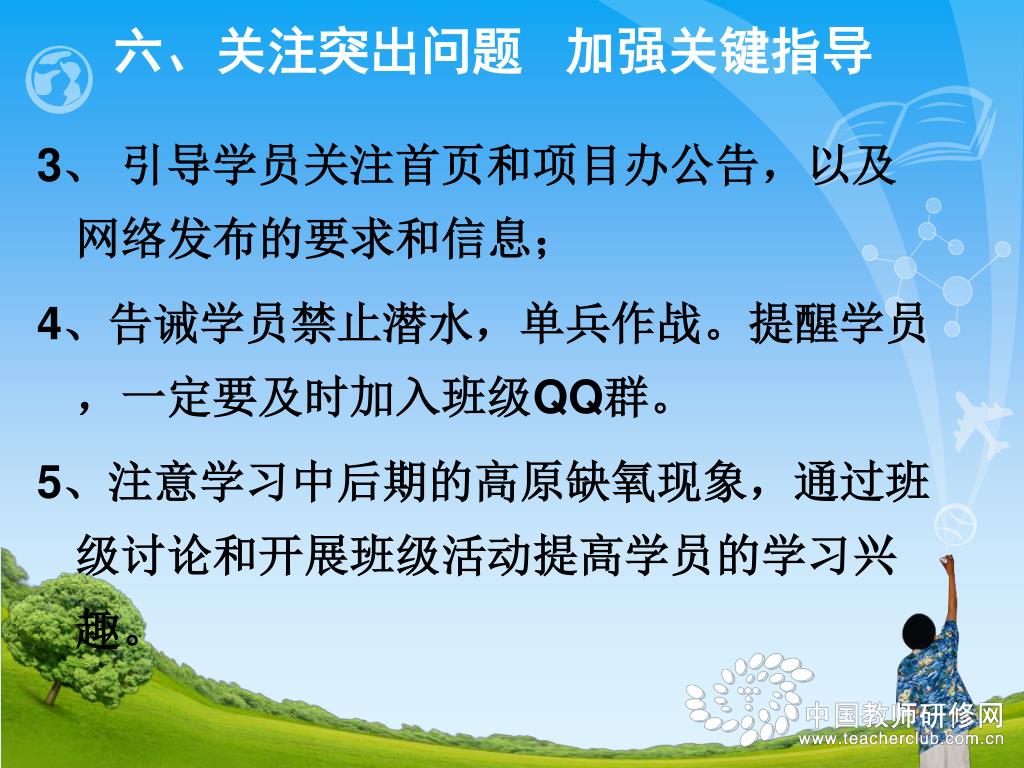 六、关注突出问题　加强关键指导

3、 引导学员关注首页和项目办公告，以及网络发布的要求和信息；

4、告诫学员禁止潜水，单兵作战。提醒学员，一定要及时加入班级QQ群。

5、注意学习中后期的高原缺氧现象，通过班级讨论和开展班级活动提高学员的学习兴趣。

中国教师研修网
www.teacherclub.com.cn